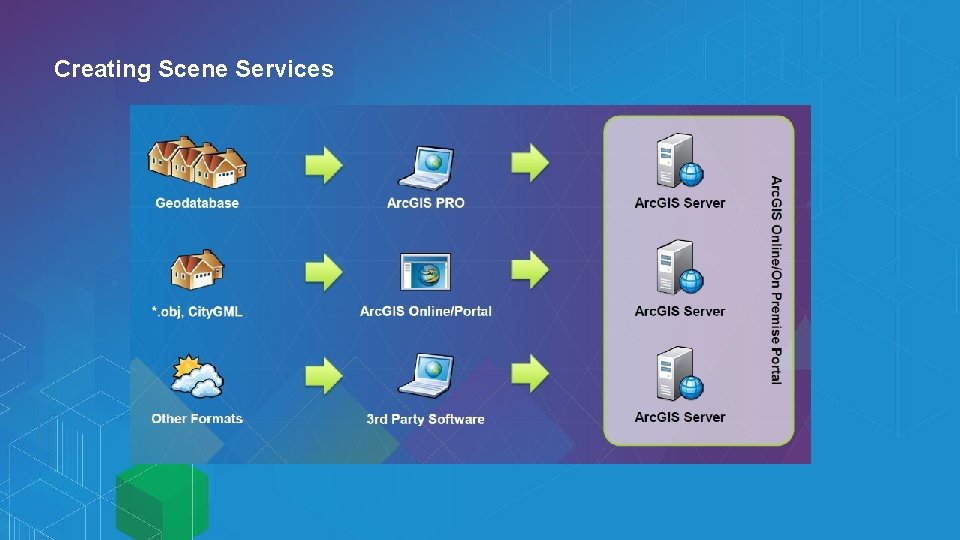 Creating Scene Services

Geodatabase

ArcGIS PRO

ArcGIS Server

*.obj, CityGML

ArcGIS Online/Portal

ArcGIS Server

Other Formats

3rd Party Software

ArcGIS Server

ArcGIS Online/On Premise Portal